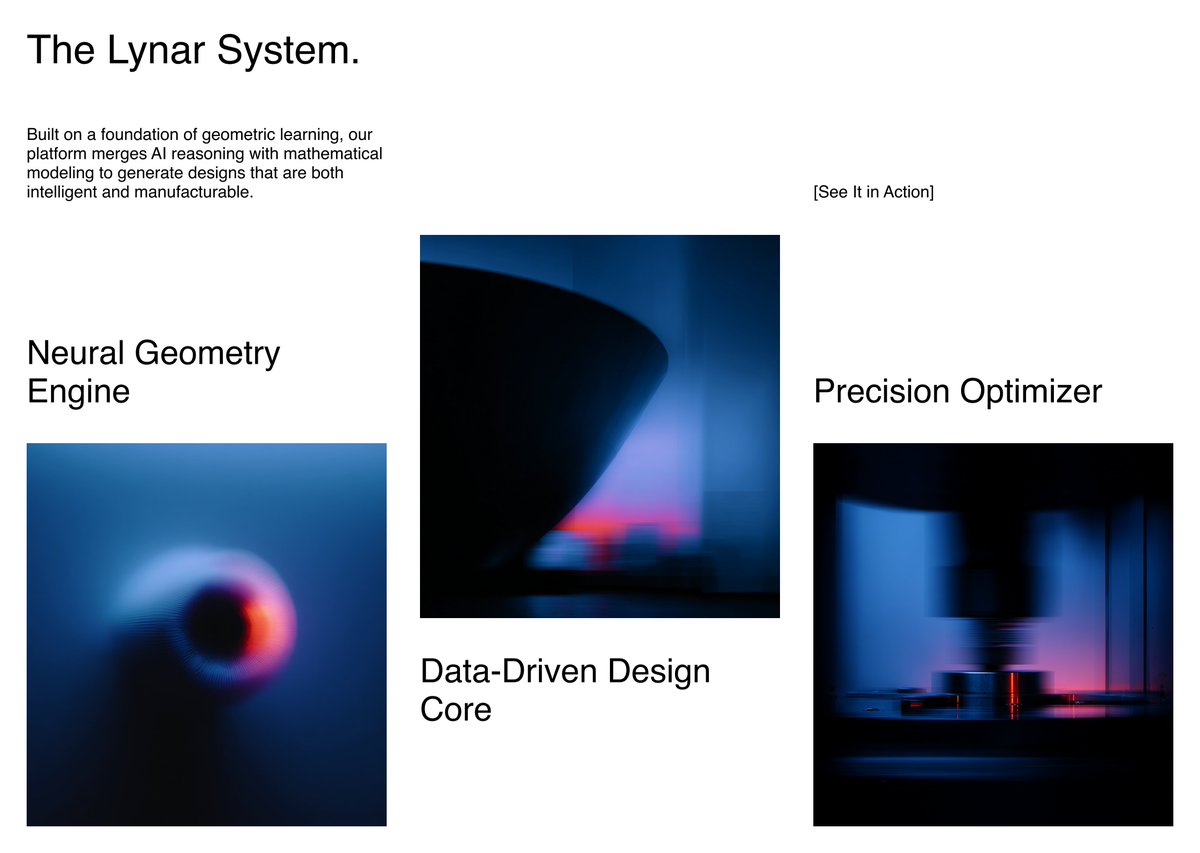 The Lynar System.

Built on a foundation of geometric learning, our platform merges AI reasoning with mathematical modeling to generate designs that are both intelligent and manufacturable.

[See It in Action]

Neural Geometry Engine

Data-Driven Design Core

Precision Optimizer